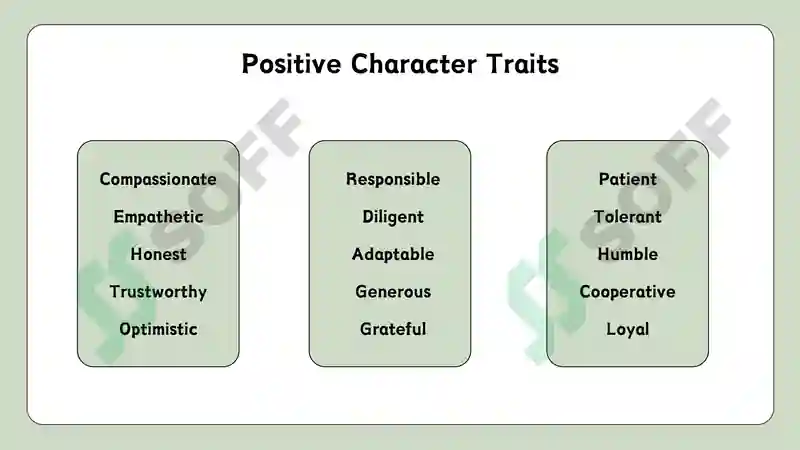 Positive Character Traits

Compassionate
Empathetic
Honest
Trustworthy
Optimistic

Responsible
Diligent
Adaptable
Generous
Grateful

Patient
Tolerant
Humble
Cooperative
Loyal

SOFF

SOFF